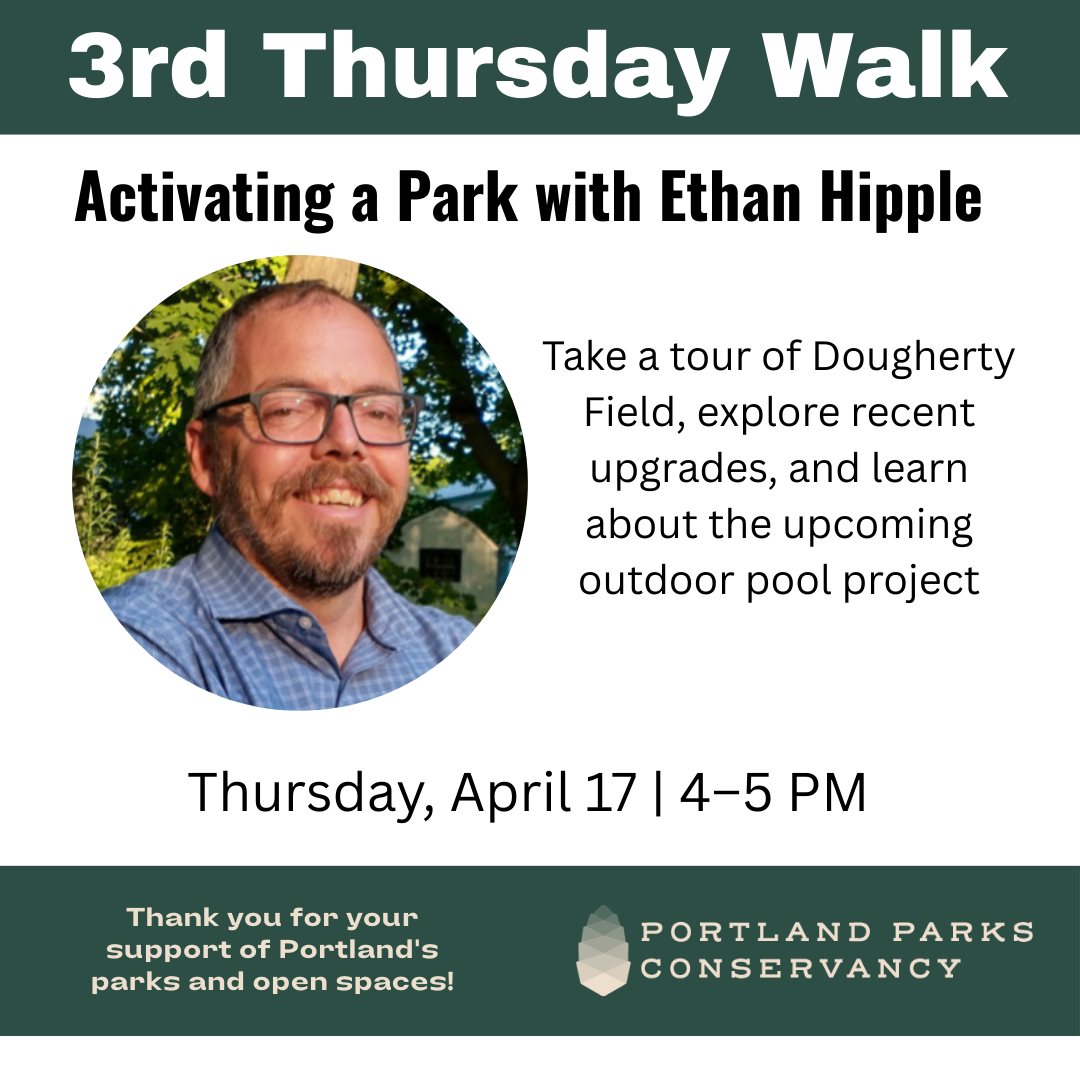 3rd Thursday Walk

Activating a Park with Ethan Hipple

Take a tour of Dougherty Field, explore recent upgrades, and learn about the upcoming outdoor pool project

Thursday, April 17 | 4–5 PM

Thank you for your support of Portland's parks and open spaces!

PORTLAND PARKS CONSERVANCY